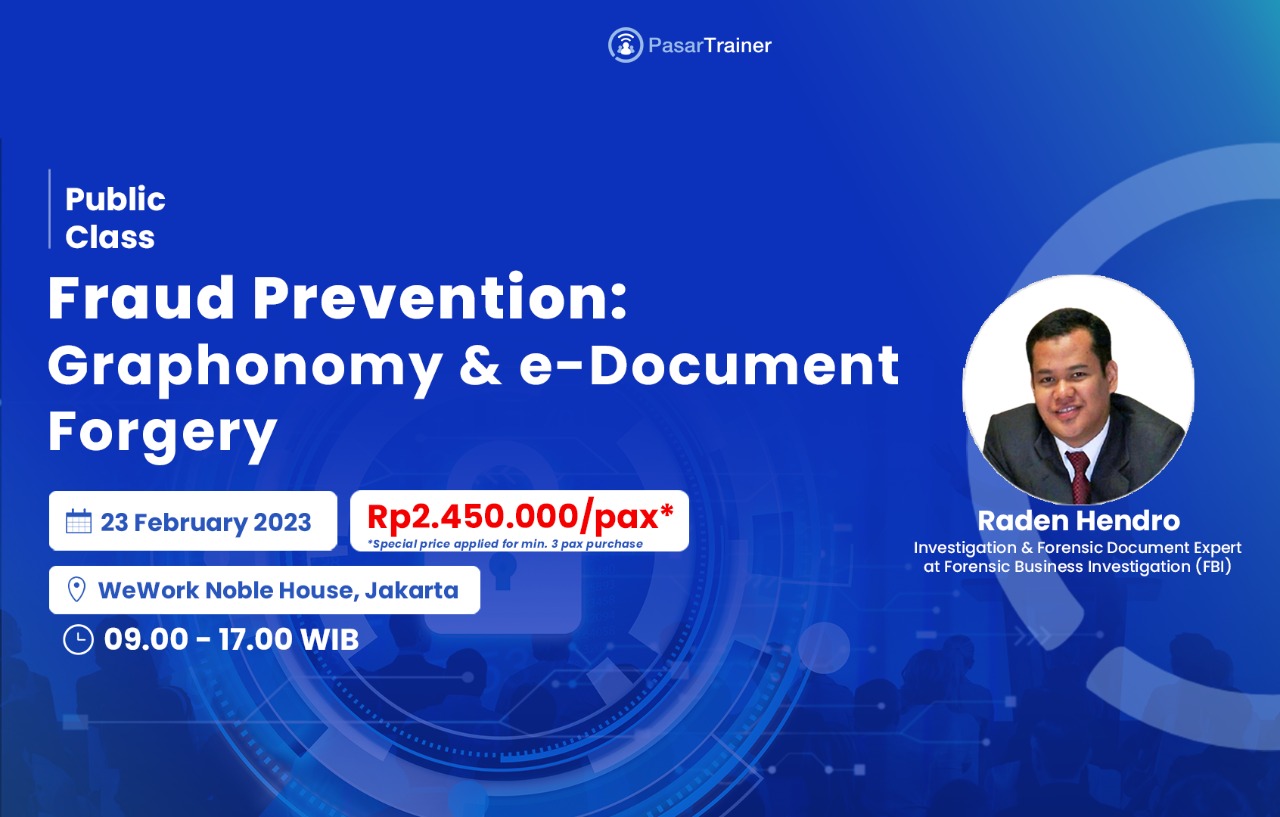 PasarTrainer

Public Class

Fraud Prevention: Graphonomy & e-Document Forgery

23 February 2023

Rp2.450.000/pax*
*Special price applied for min. 3 pax purchase

WeWork Noble House, Jakarta

09.00 - 17.00 WIB

Raden Hendro
Investigation & Forensic Document Expert at Forensic Business Investigation (FBI)